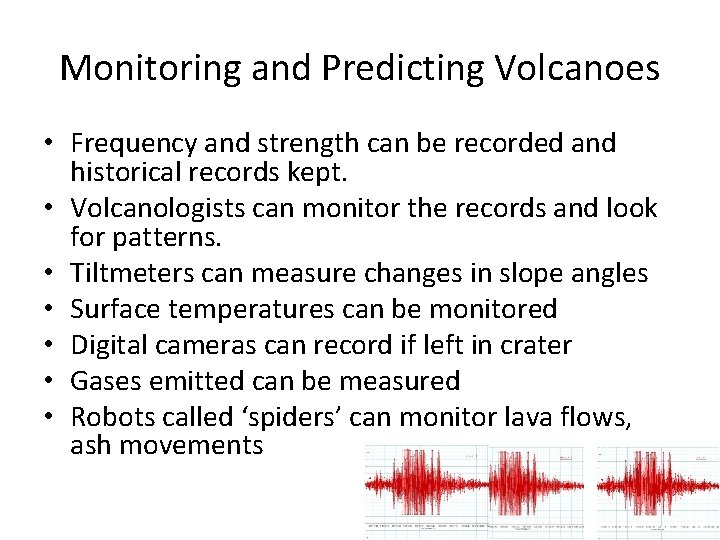 Monitoring and Predicting Volcanoes

• Frequency and strength can be recorded and historical records kept.
• Volcanologists can monitor the records and look for patterns.
• Tiltmeters can measure changes in slope angles
• Surface temperatures can be monitored
• Digital cameras can record if left in crater
• Gases emitted can be measured
• Robots called ‘spiders’ can monitor lava flows, ash movements